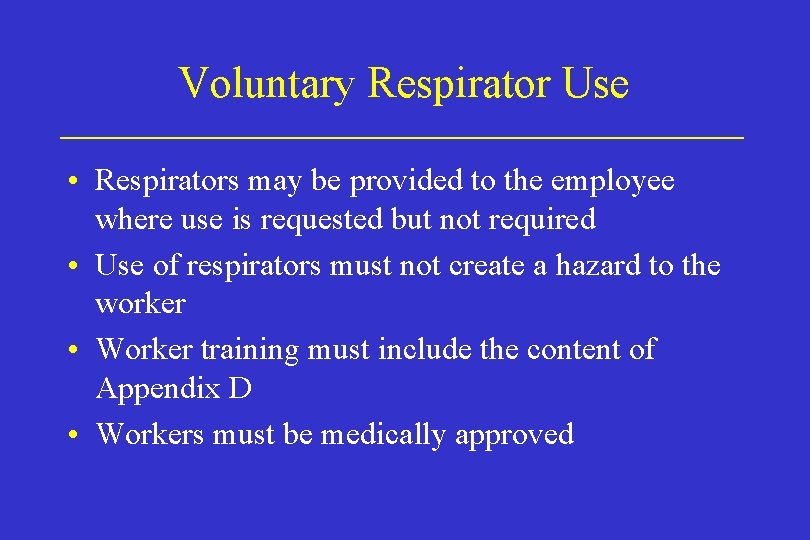 Voluntary Respirator Use

• Respirators may be provided to the employee where use is requested but not required
• Use of respirators must not create a hazard to the worker
• Worker training must include the content of Appendix D
• Workers must be medically approved